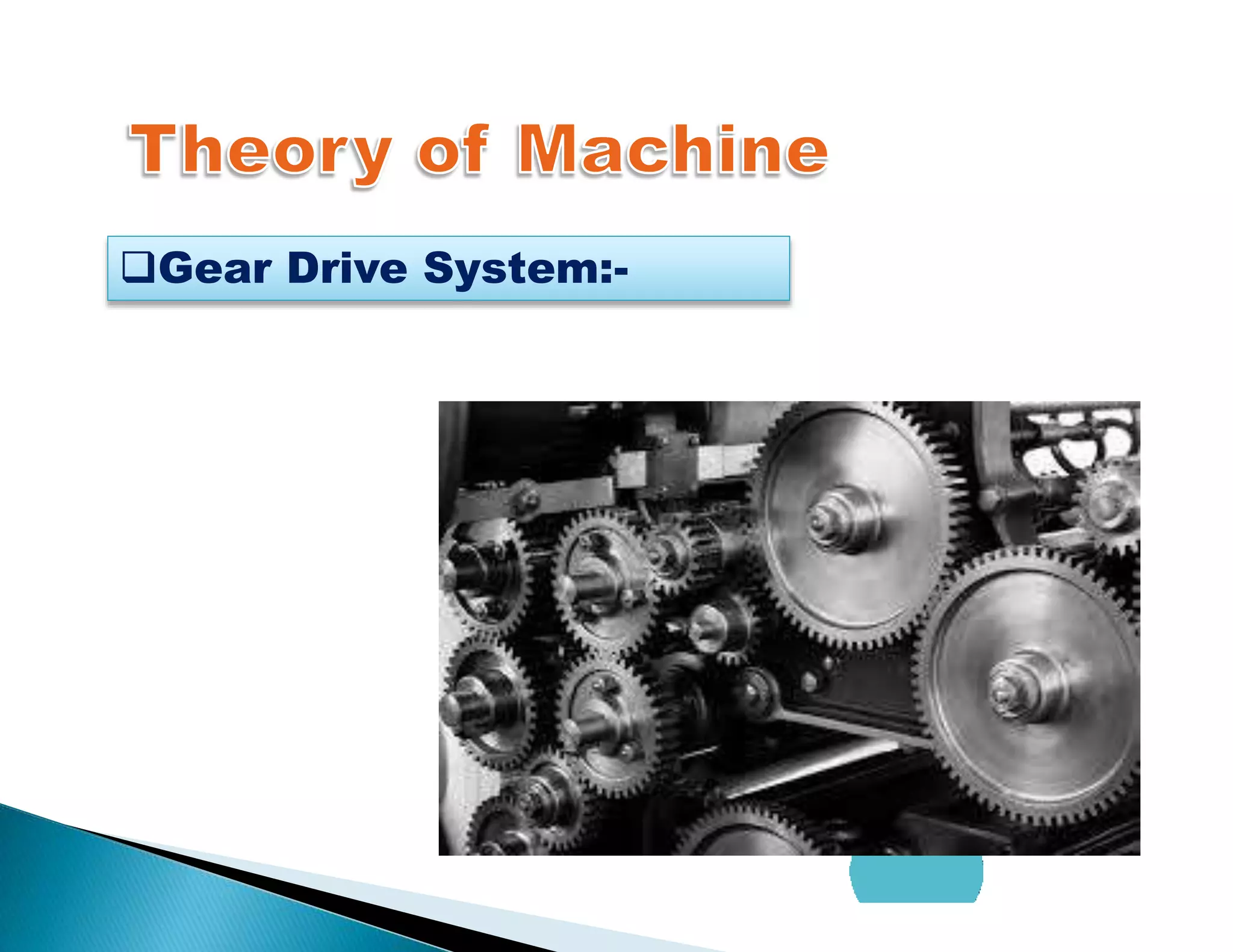 Theory of Machine

❑Gear Drive System:-